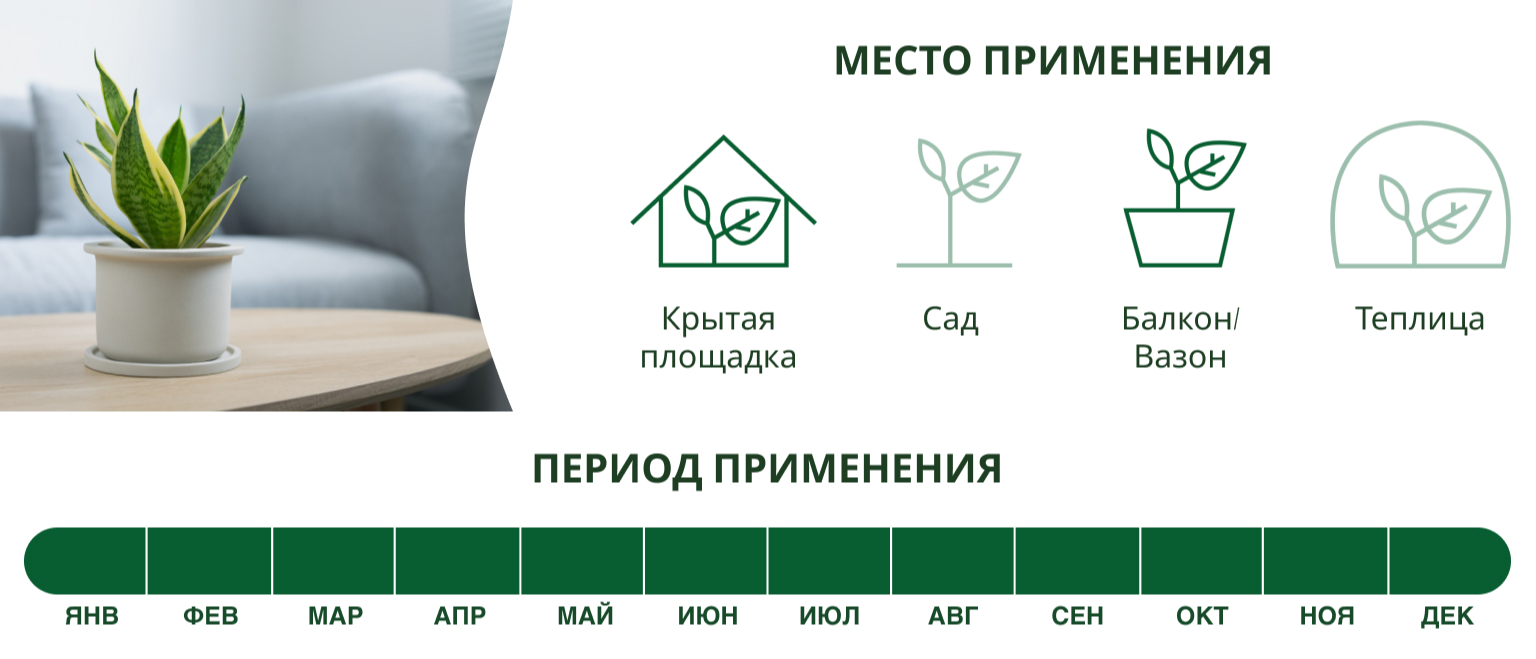 МЕСТО ПРИМЕНЕНИЯ

Крытая площадка

Сад

Балкон/ Вазон

Теплица

ПЕРИОД ПРИМЕНЕНИЯ

ЯНВ ФЕВ МАР АПР МАЙ ИЮН ИЮЛ АВГ СЕН ОКТ НОЯ ДЕК